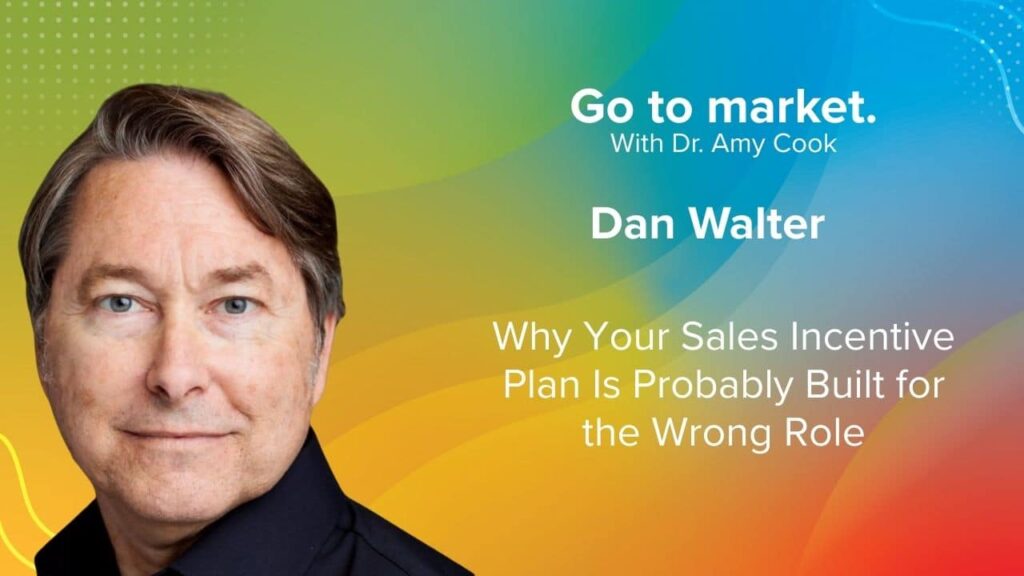 Go to market.
With Dr. Amy Cook

Dan Walter

Why Your Sales Incentive Plan Is Probably Built for the Wrong Role